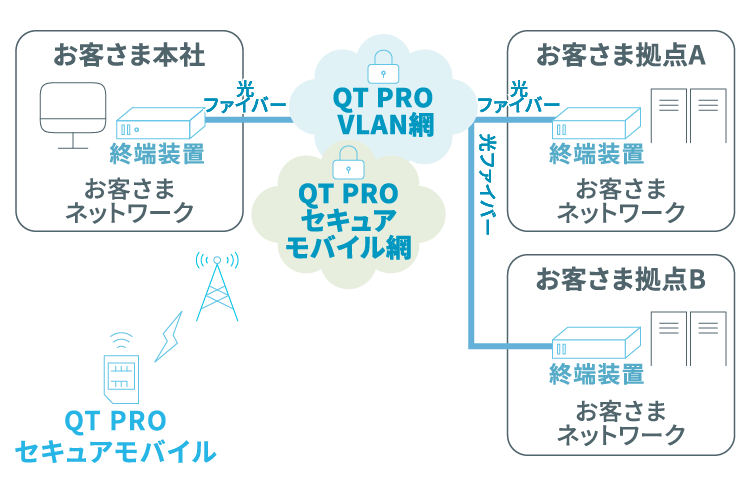 お客さま本社

終端装置

お客さま
ネットワーク

光
ファイバー

QT PRO
VLAN網

QT PRO
セキュア
モバイル網

光
ファイバー

光ファイバー

お客さま拠点A

終端装置

お客さま
ネットワーク

お客さま拠点B

終端装置

お客さま
ネットワーク

QT PRO
セキュアモバイル